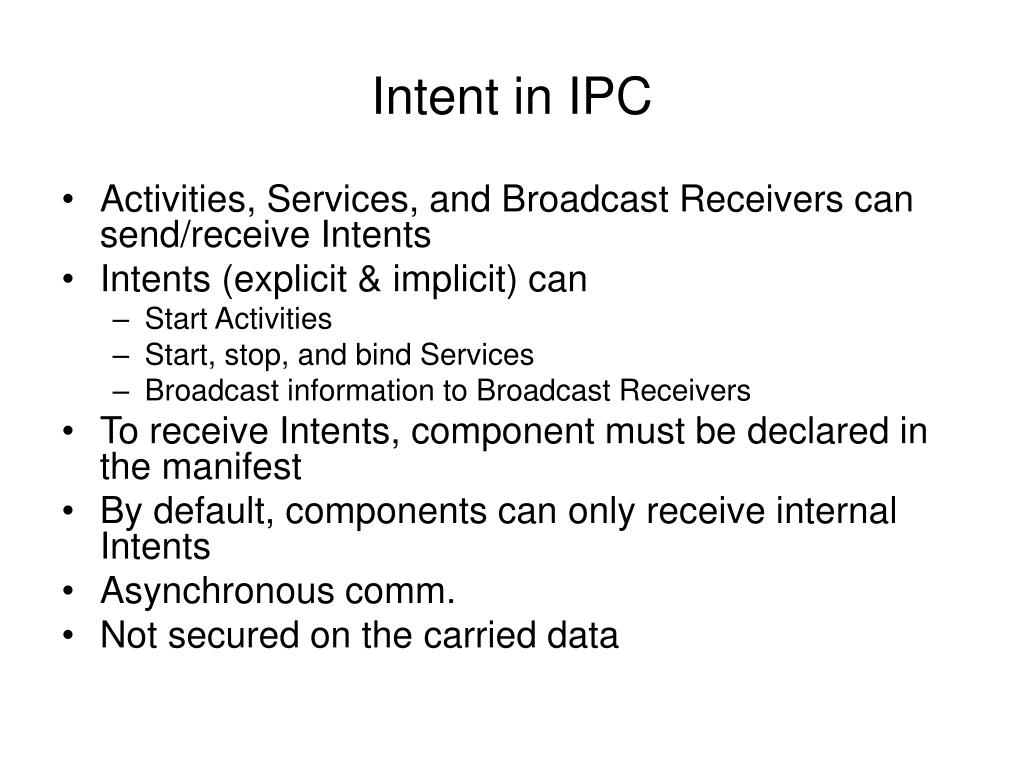 Intent in IPC

• Activities, Services, and Broadcast Receivers can send/receive Intents
• Intents (explicit & implicit) can
– Start Activities
– Start, stop, and bind Services
– Broadcast information to Broadcast Receivers
• To receive Intents, component must be declared in the manifest
• By default, components can only receive internal Intents
• Asynchronous comm.
• Not secured on the carried data